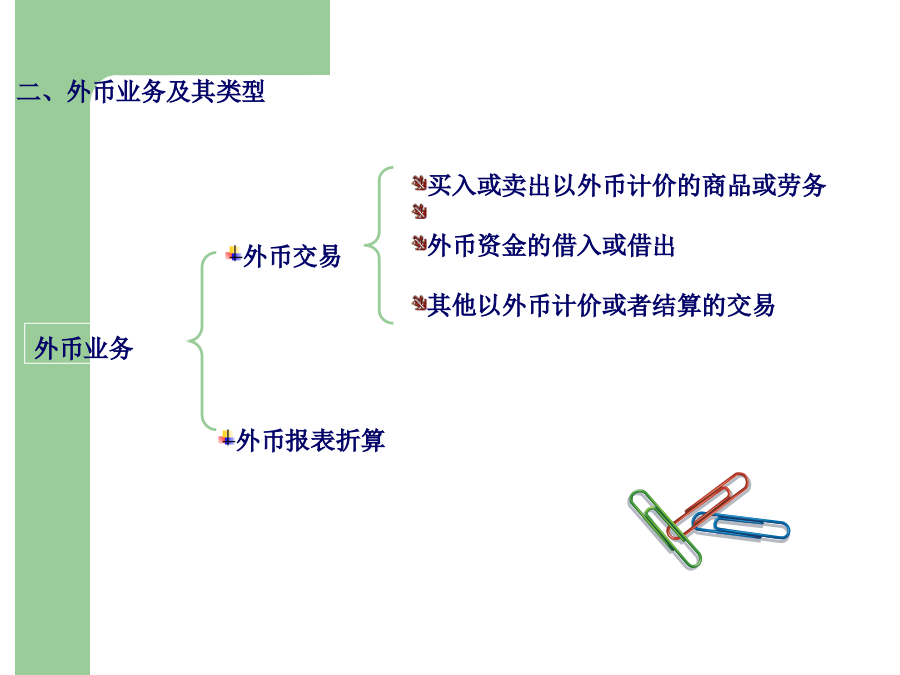 二、外币业务及其类型

外币业务

外币交易

买入或卖出以外币计价的商品或劳务

外币资金的借入或借出

其他以外币计价或者结算的交易

外币报表折算